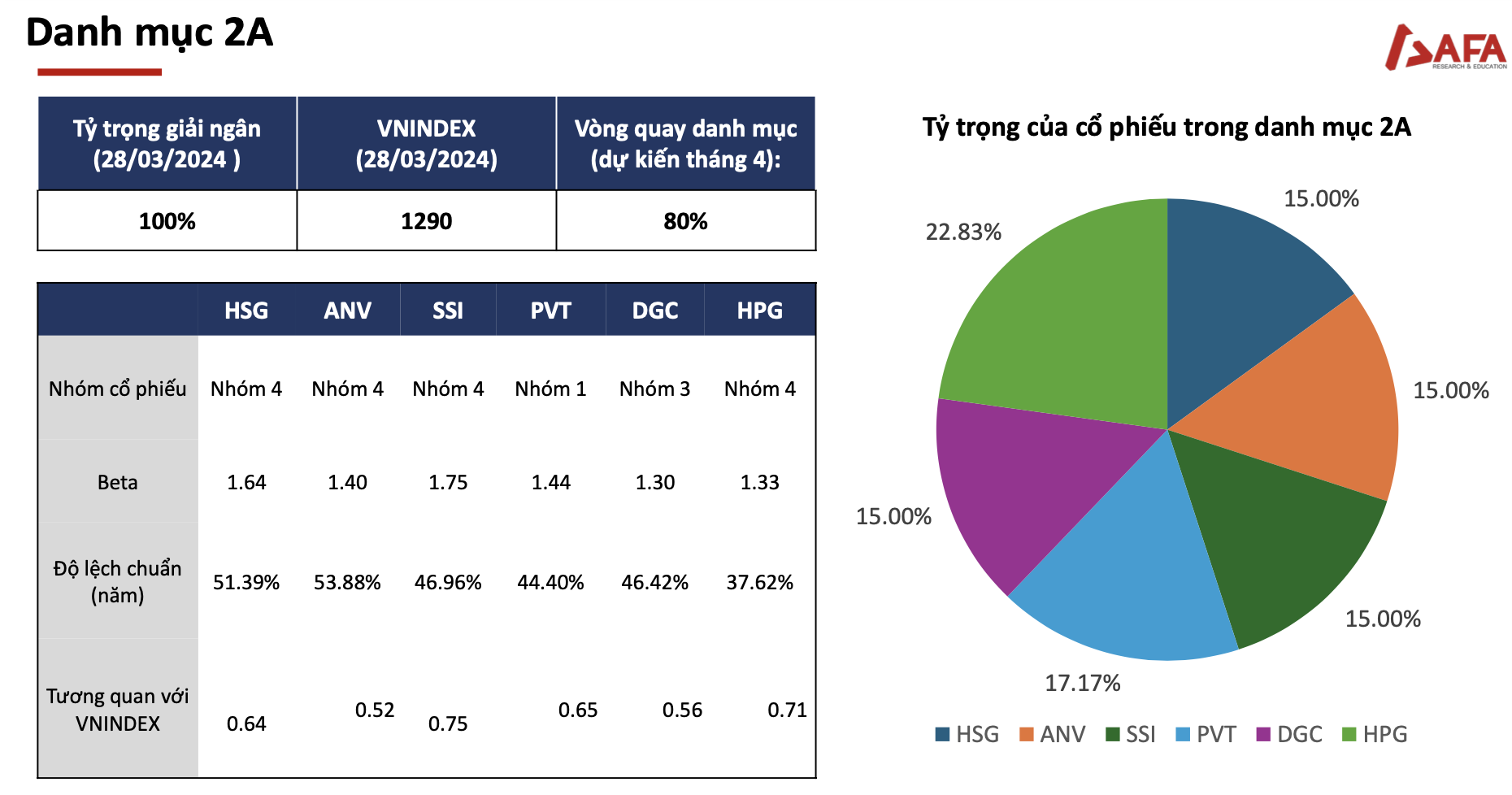 Danh mục 2A

AFA
RESEARCH & EDUCATION

| Tỷ trọng giải ngân (28/03/2024 ) | VNINDEX (28/03/2024) | Vòng quay danh mục (dự kiến tháng 4): |
|---|---|---|
| 100% | 1290 | 80% |

| | HSG | ANV | SSI | PVT | DGC | HPG |
|---|---|---|---|---|---|---|
| Nhóm cổ phiếu | Nhóm 4 | Nhóm 4 | Nhóm 4 | Nhóm 1 | Nhóm 3 | Nhóm 4 |
| Beta | 1.64 | 1.40 | 1.75 | 1.44 | 1.30 | 1.33 |
| Độ lệch chuẩn (năm) | 51.39% | 53.88% | 46.96% | 44.40% | 46.42% | 37.62% |
| Tương quan với VNINDEX | 0.64 | 0.52 | 0.75 | 0.65 | 0.56 | 0.71 |

Tỷ trọng của cổ phiếu trong danh mục 2A

15.00%
15.00%
15.00%
17.17%
15.00%
22.83%

HSG ANV SSI PVT DGC HPG